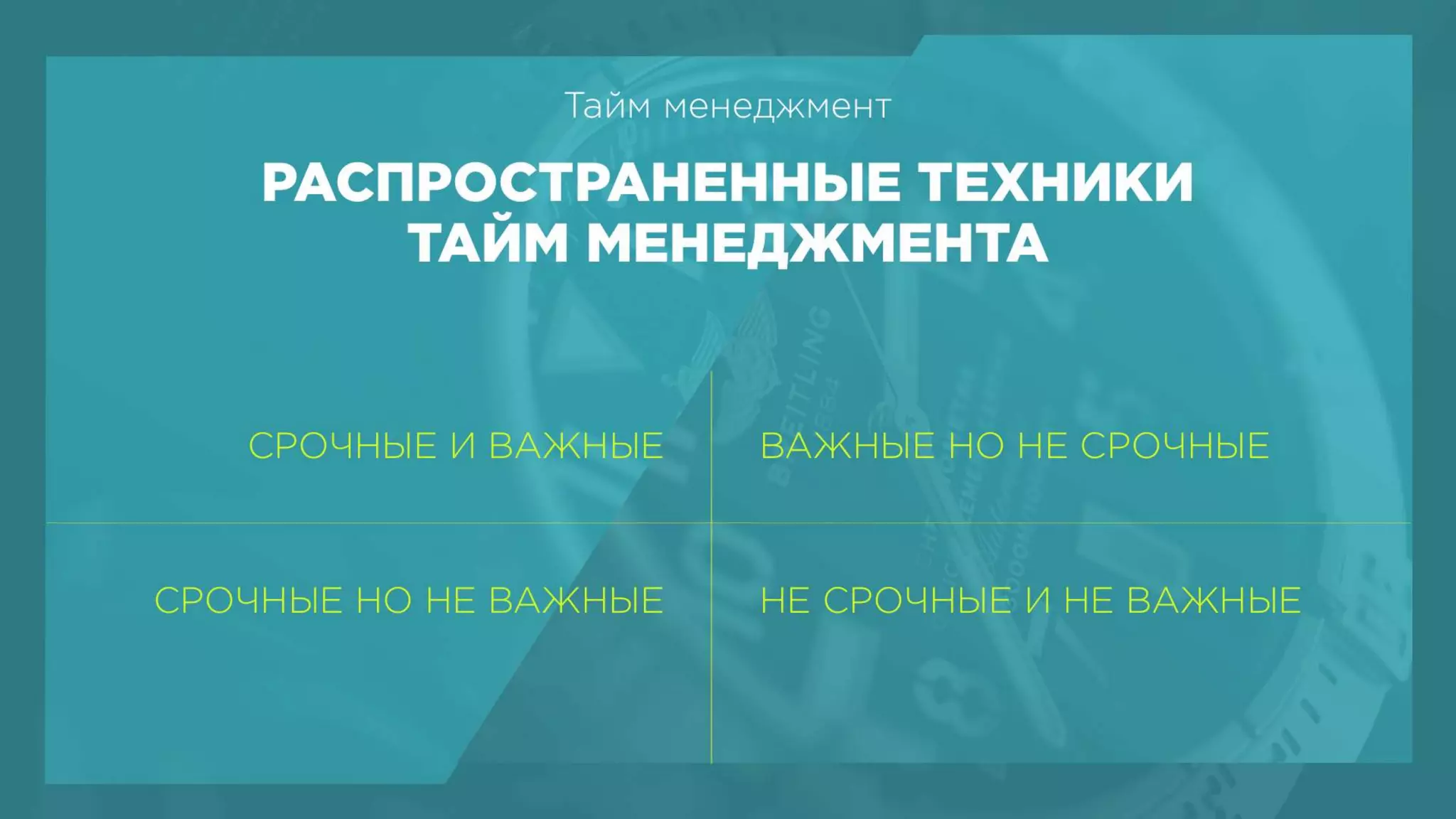 Тайм менеджмент

РАСПРОСТРАНЕННЫЕ ТЕХНИКИ ТАЙМ МЕНЕДЖМЕНТА

| СРОЧНЫЕ И ВАЖНЫЕ | ВАЖНЫЕ НО НЕ СРОЧНЫЕ |
|---|---|
| СРОЧНЫЕ НО НЕ ВАЖНЫЕ | НЕ СРОЧНЫЕ И НЕ ВАЖНЫЕ |